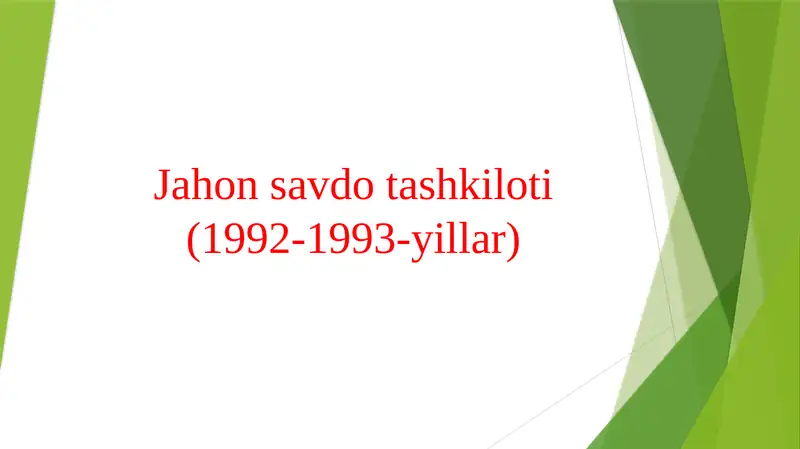 Jahon savdo tashkiloti
(1992-1993-yillar)